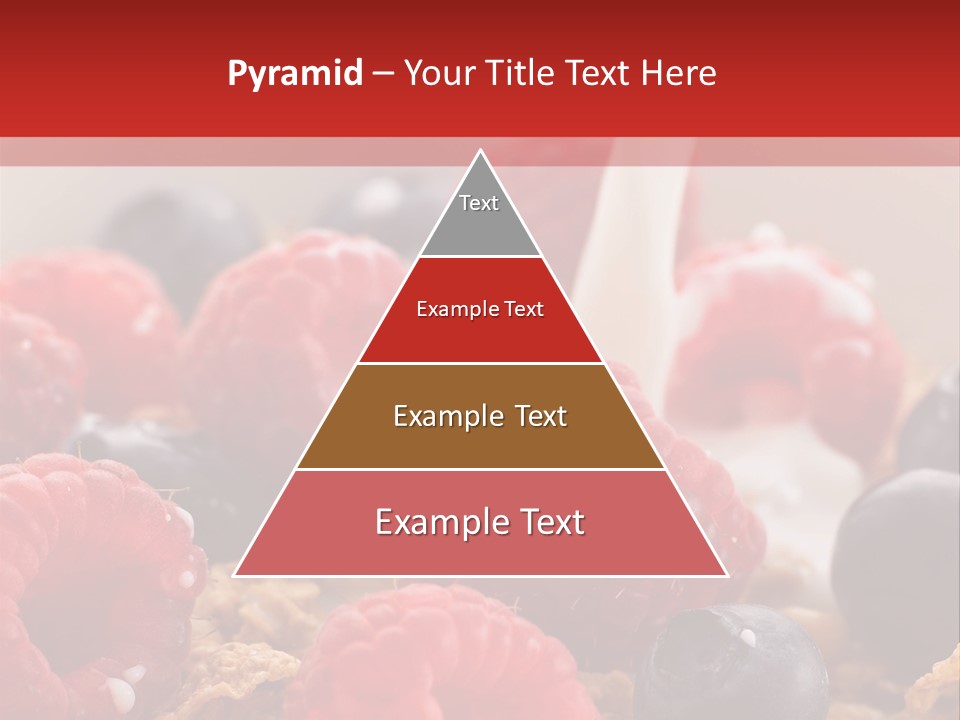 Pyramid – Your Title Text Here

Text

Example Text

Example Text

Example Text